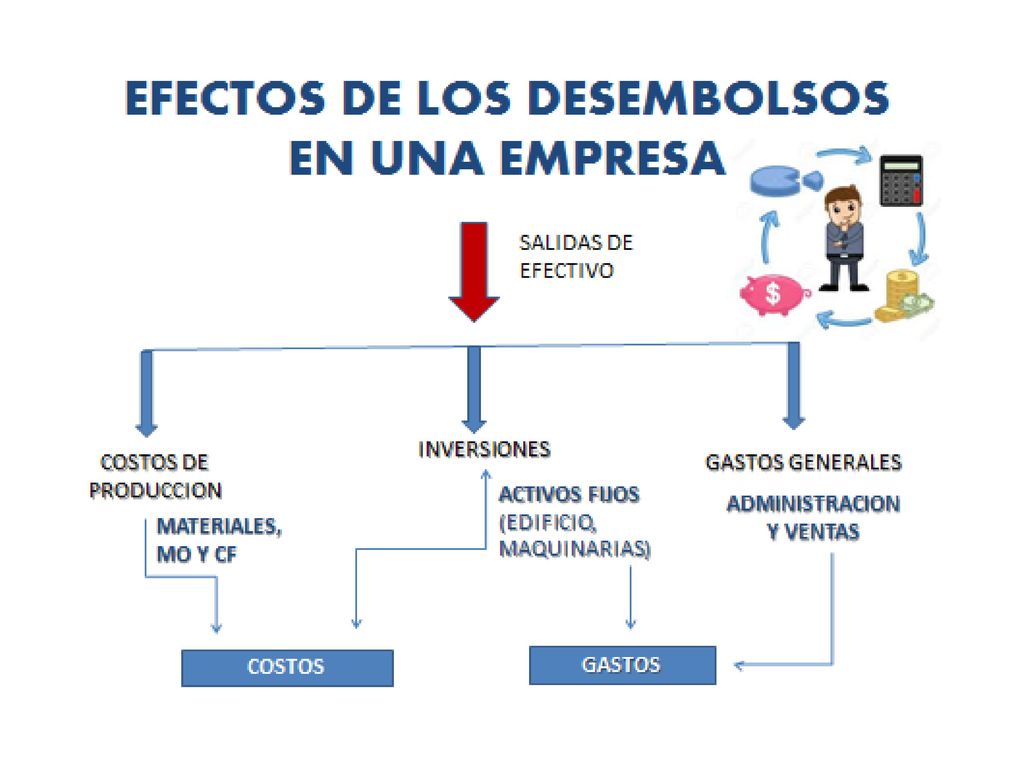 EFECTOS DE LOS DESEMBOLSOS EN UNA EMPRESA

SALIDAS DE EFECTIVO

COSTOS DE PRODUCCION

MATERIALES, MO Y CF

INVERSIONES

ACTIVOS FIJOS (EDIFICIO, MAQUINARIAS)

GASTOS GENERALES

ADMINISTRACION Y VENTAS

COSTOS

GASTOS